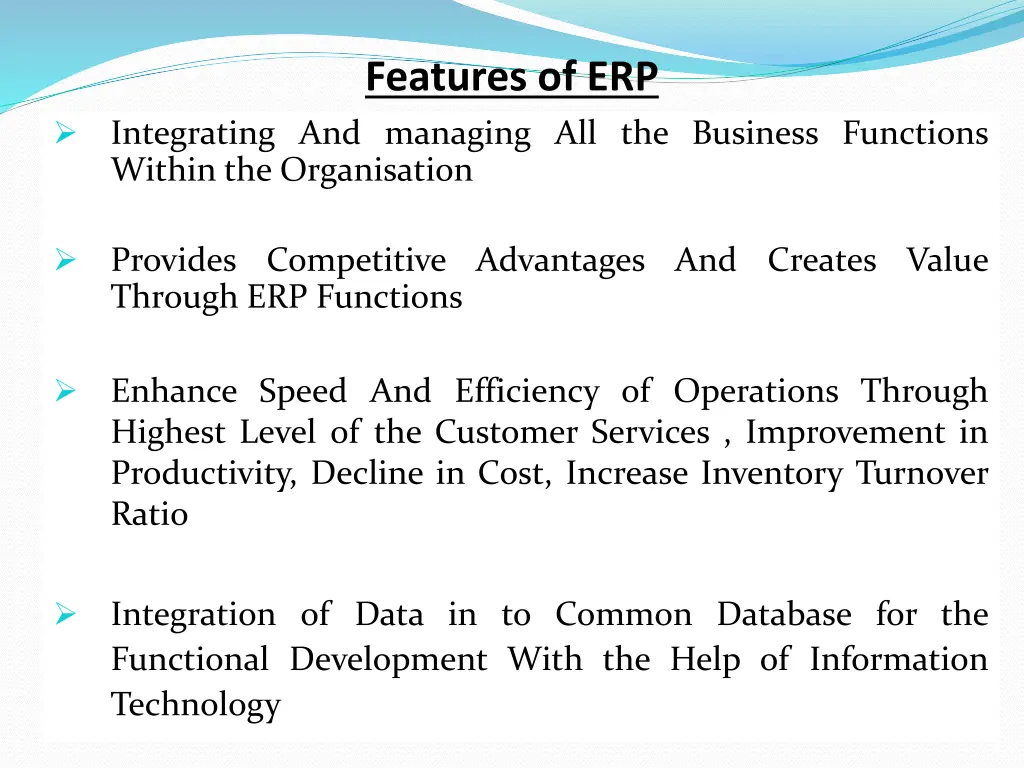 Features of ERP

➢ Integrating And managing All the Business Functions Within the Organisation

➢ Provides Competitive Advantages And Creates Value Through ERP Functions

➢ Enhance Speed And Efficiency of Operations Through Highest Level of the Customer Services , Improvement in Productivity, Decline in Cost, Increase Inventory Turnover Ratio

➢ Integration of Data in to Common Database for the Functional Development With the Help of Information Technology